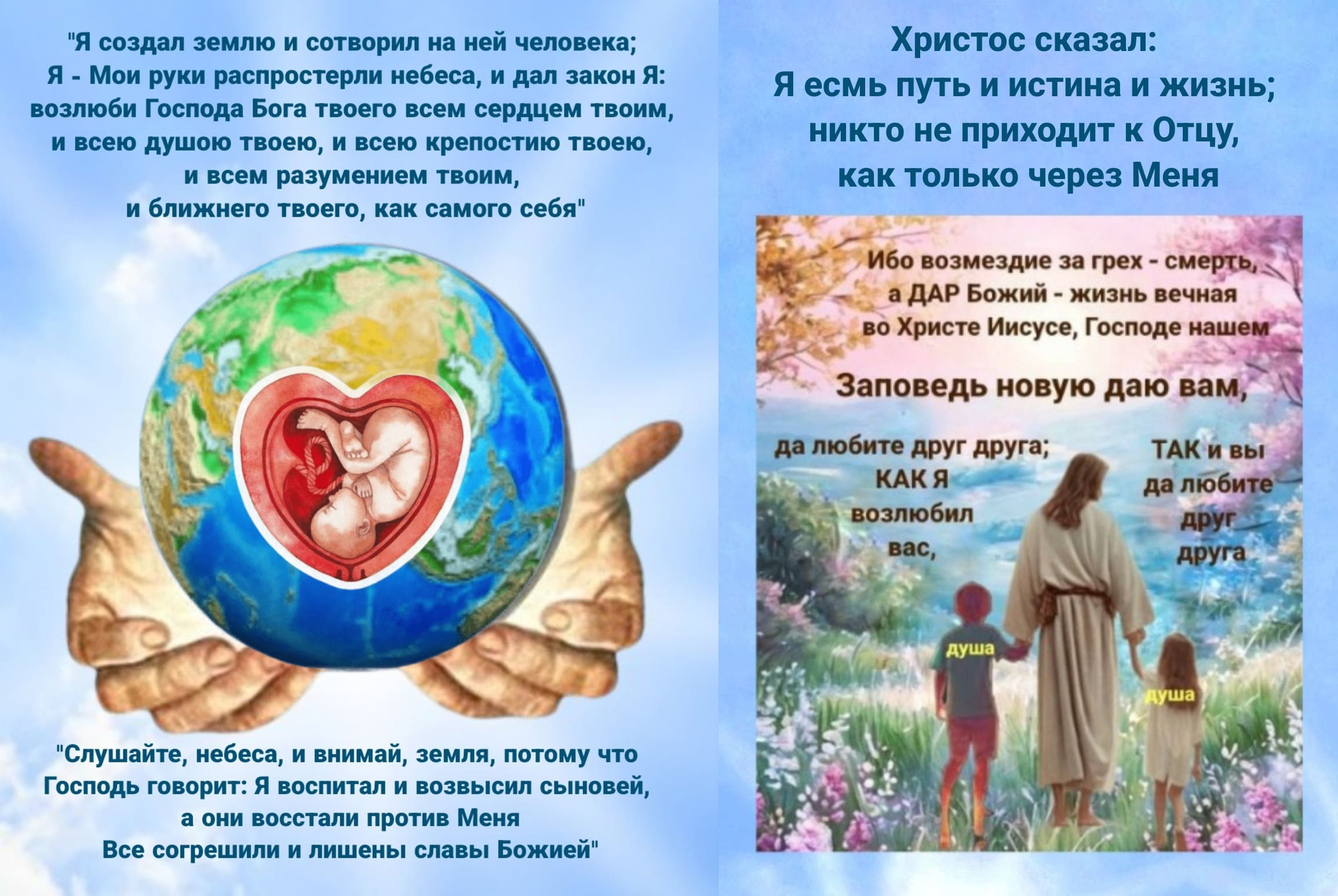 "Я создал землю и сотворил на ней человека;
Я - Мои руки распростерли небеса, и дал закон Я:
возлюби Господа Бога твоего всем сердцем твоим,
и всею душою твоею, и всею крепостию твоею,
и всем разумением твоим,
и ближнего твоего, как самого себя"

"Слушайте, небеса, и внимай, земля, потому что
Господь говорит: Я воспитал и возвысил сыновей,
а они восстали против Меня
Все согрешили и лишены славы Божией"

Христос сказал:
Я есмь путь и истина и жизнь;
никто не приходит к Отцу,
как только через Меня

Ибо возмездие за грех - смерть,
а ДАР Божий - жизнь вечная
во Христе Иисусе, Господе нашем

Заповедь новую даю вам,

да любите друг друга;
КАК Я
возлюбил
вас,

ТАК и вы
да любите
друг
друга

душа

душа